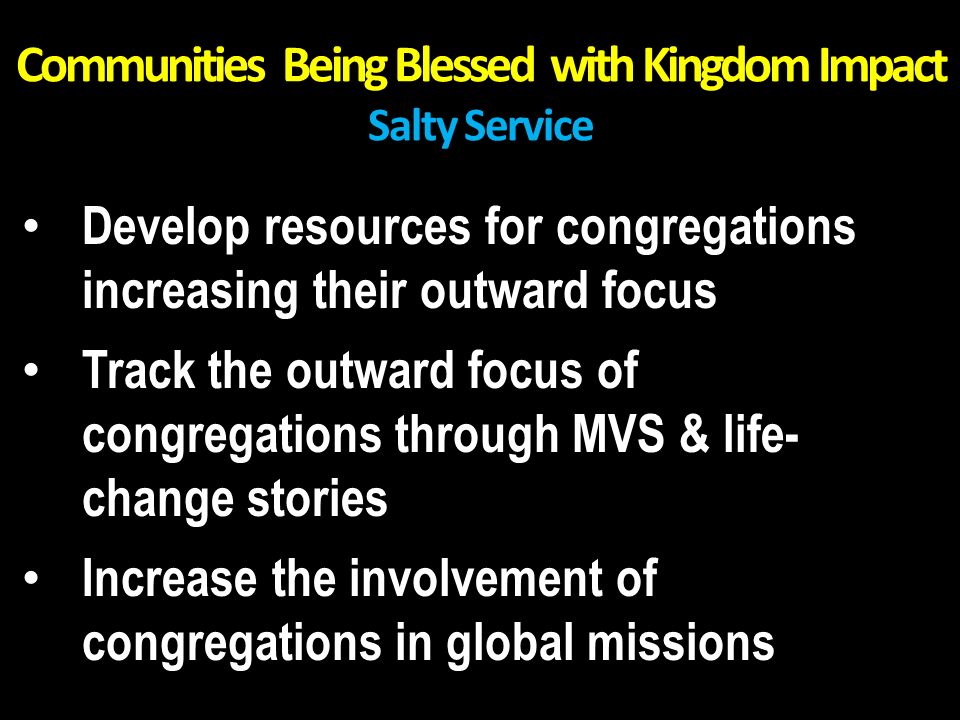 Communities Being Blessed with Kingdom Impact
Salty Service

• Develop resources for congregations increasing their outward focus

• Track the outward focus of congregations through MVS & life-change stories

• Increase the involvement of congregations in global missions